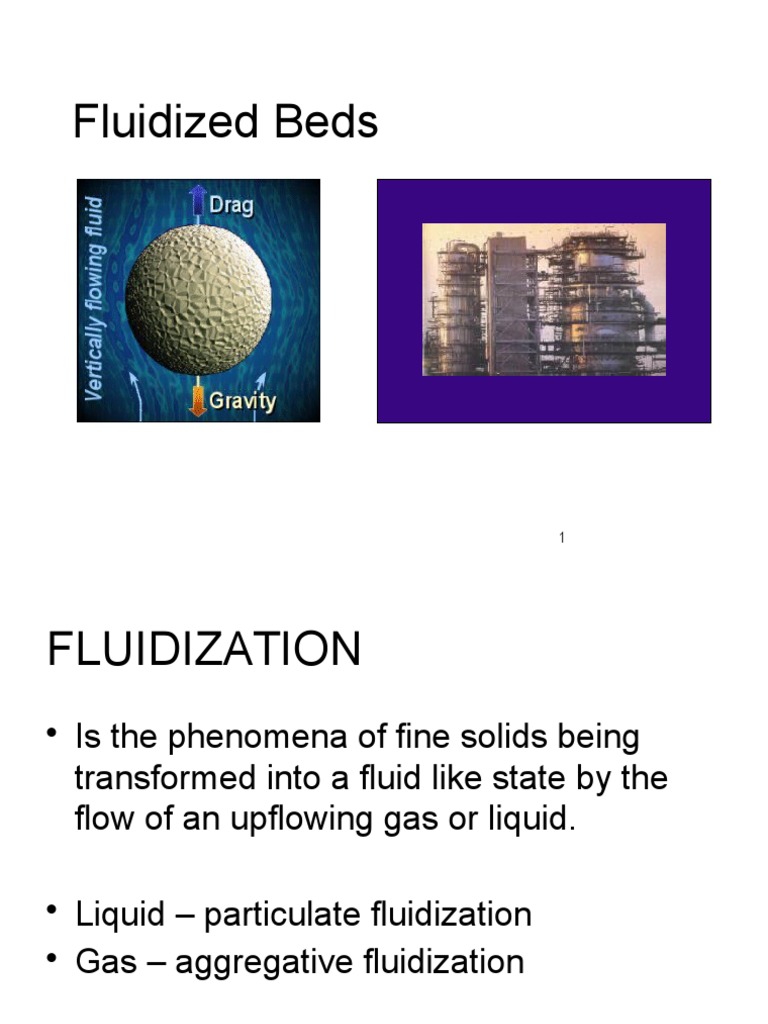 Fluidized Beds

Vertically flowing fluid

Drag

Gravity

1

FLUIDIZATION

• Is the phenomena of fine solids being transformed into a fluid like state by the flow of an upflowing gas or liquid.

• Liquid – particulate fluidization
• Gas – aggregative fluidization